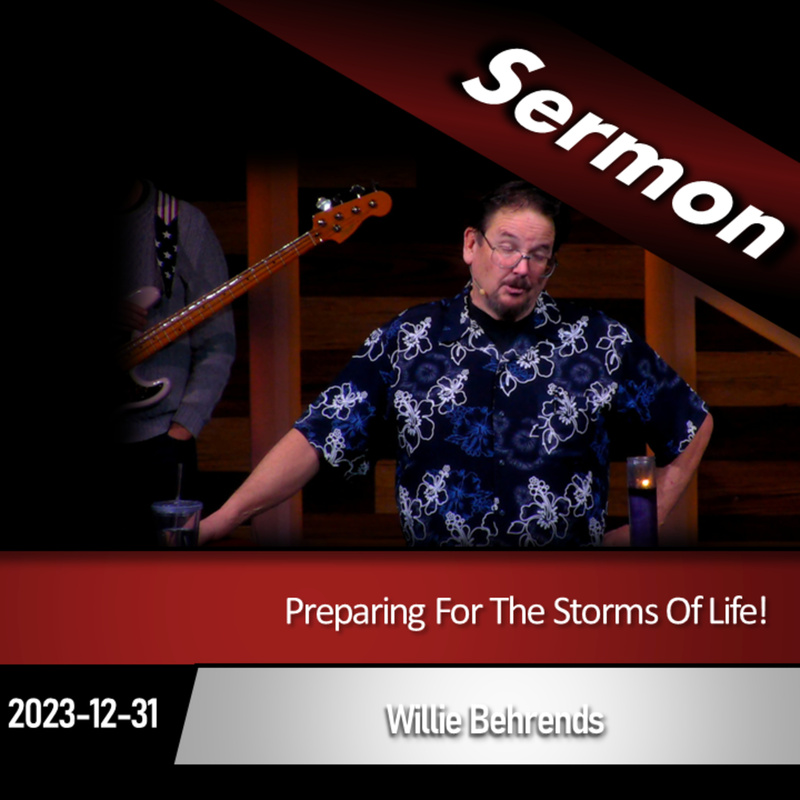 Sermon

Preparing For The Storms Of Life!

2023-12-31

Willie Behrends